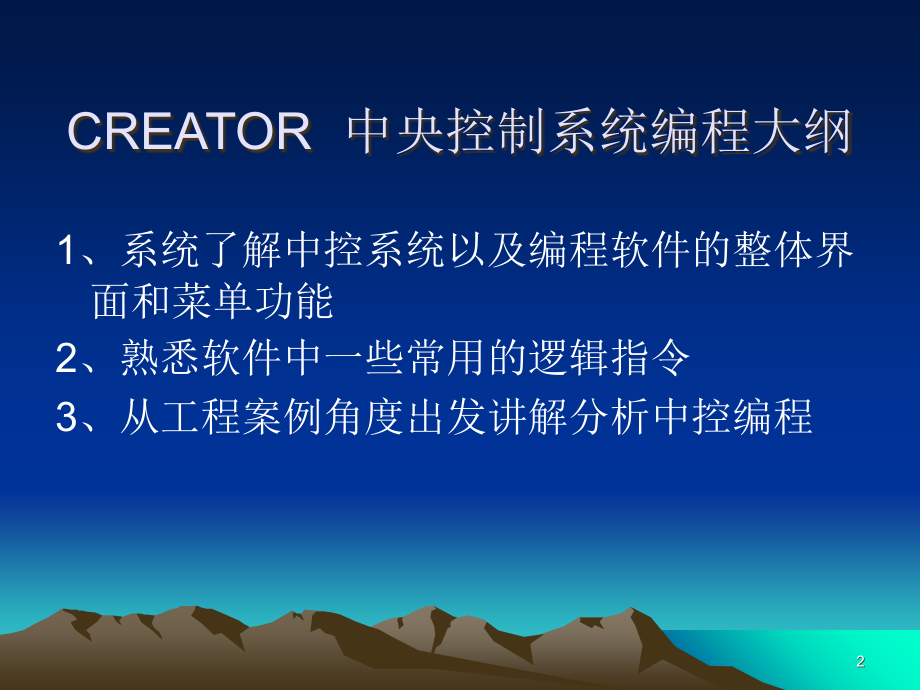 CREATOR 中央控制系统编程大纲

1、系统了解中控系统以及编程软件的整体界面和菜单功能

2、熟悉软件中一些常用的逻辑指令

3、从工程案例角度出发讲解分析中控编程

2